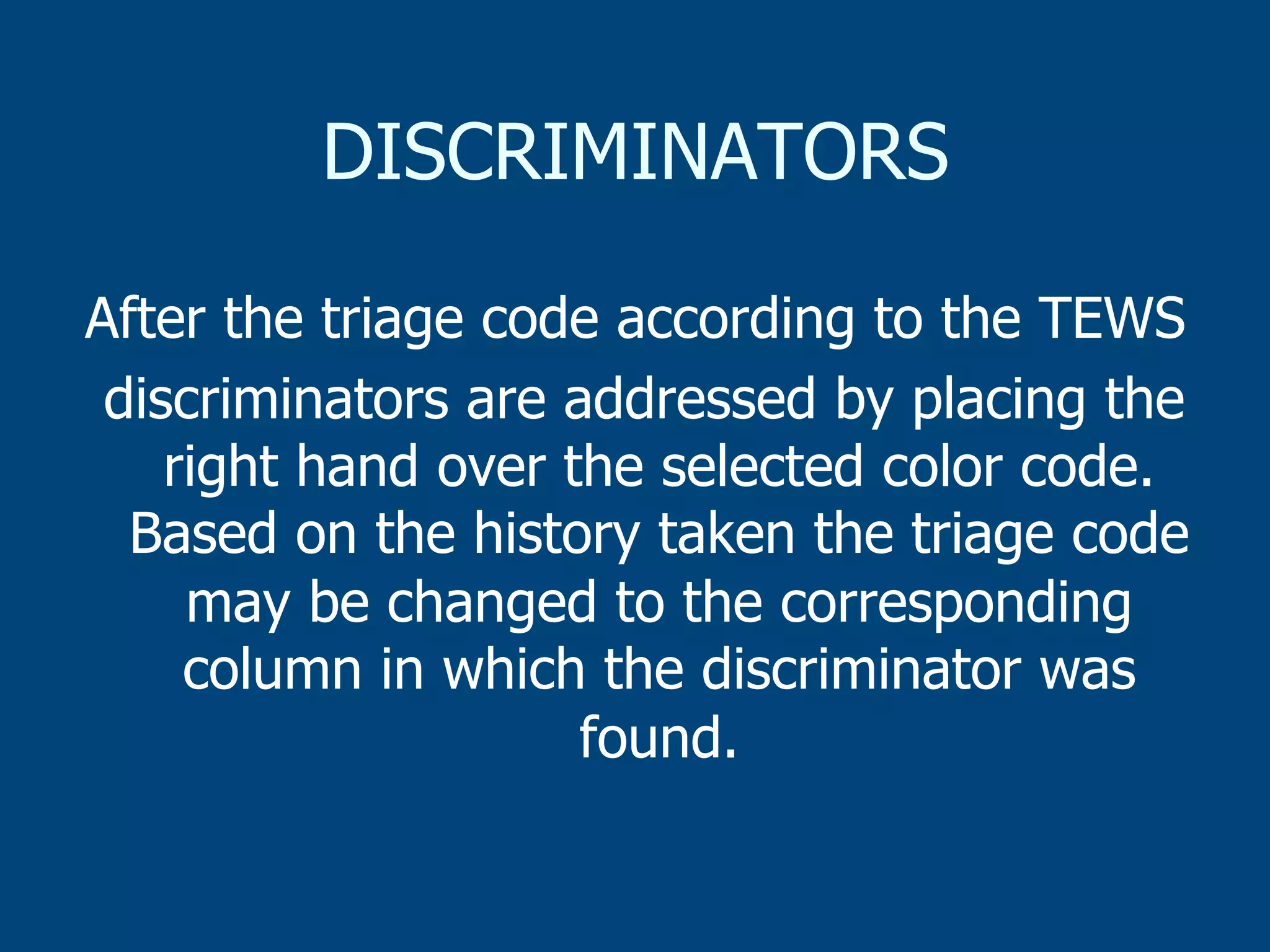 DISCRIMINATORS

After the triage code according to the TEWS discriminators are addressed by placing the right hand over the selected color code. Based on the history taken the triage code may be changed to the corresponding column in which the discriminator was found.